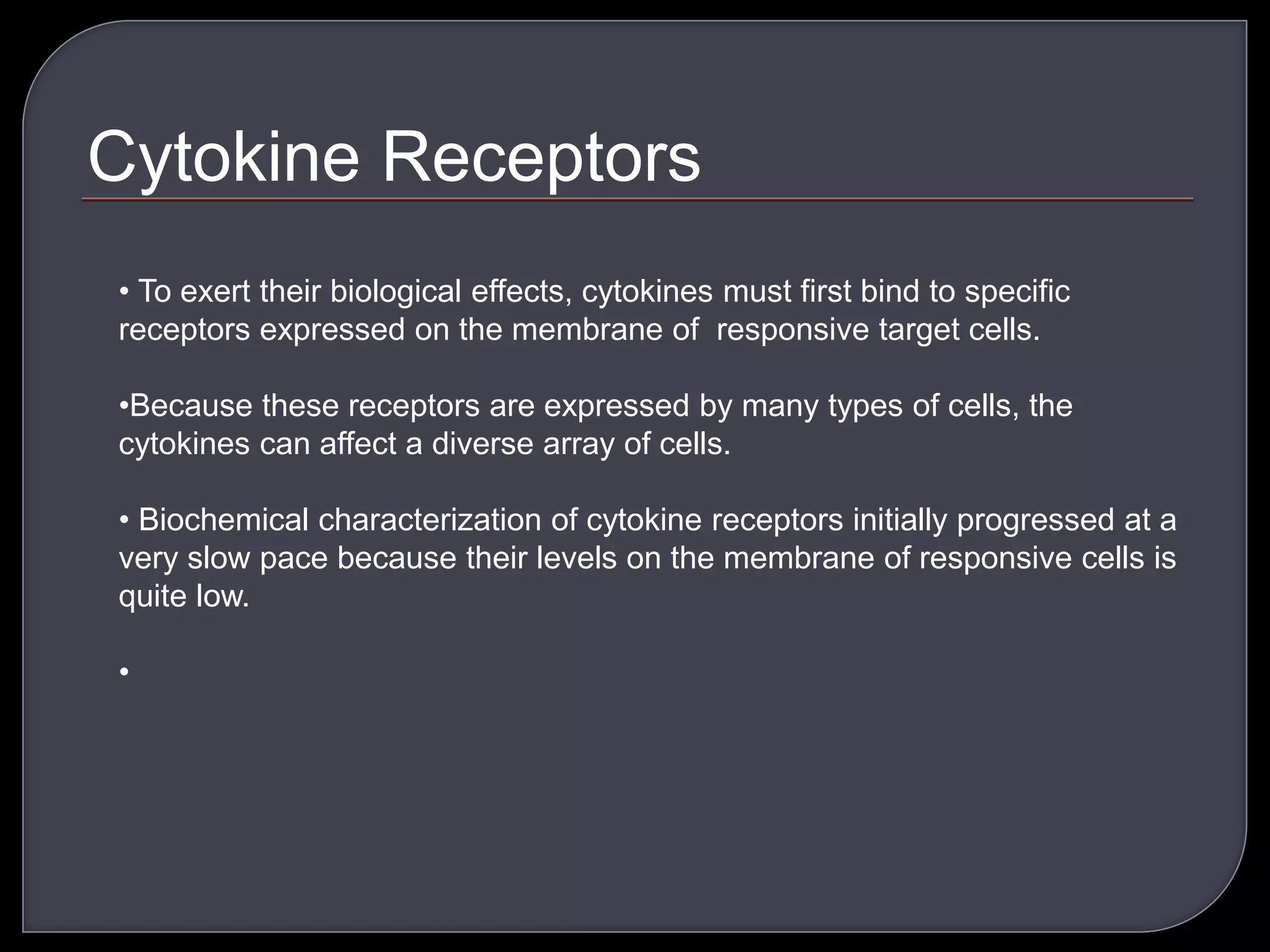 Cytokine Receptors

• To exert their biological effects, cytokines must first bind to specific receptors expressed on the membrane of  responsive target cells.

•Because these receptors are expressed by many types of cells, the cytokines can affect a diverse array of cells.

• Biochemical characterization of cytokine receptors initially progressed at a very slow pace because their levels on the membrane of responsive cells is quite low.

•